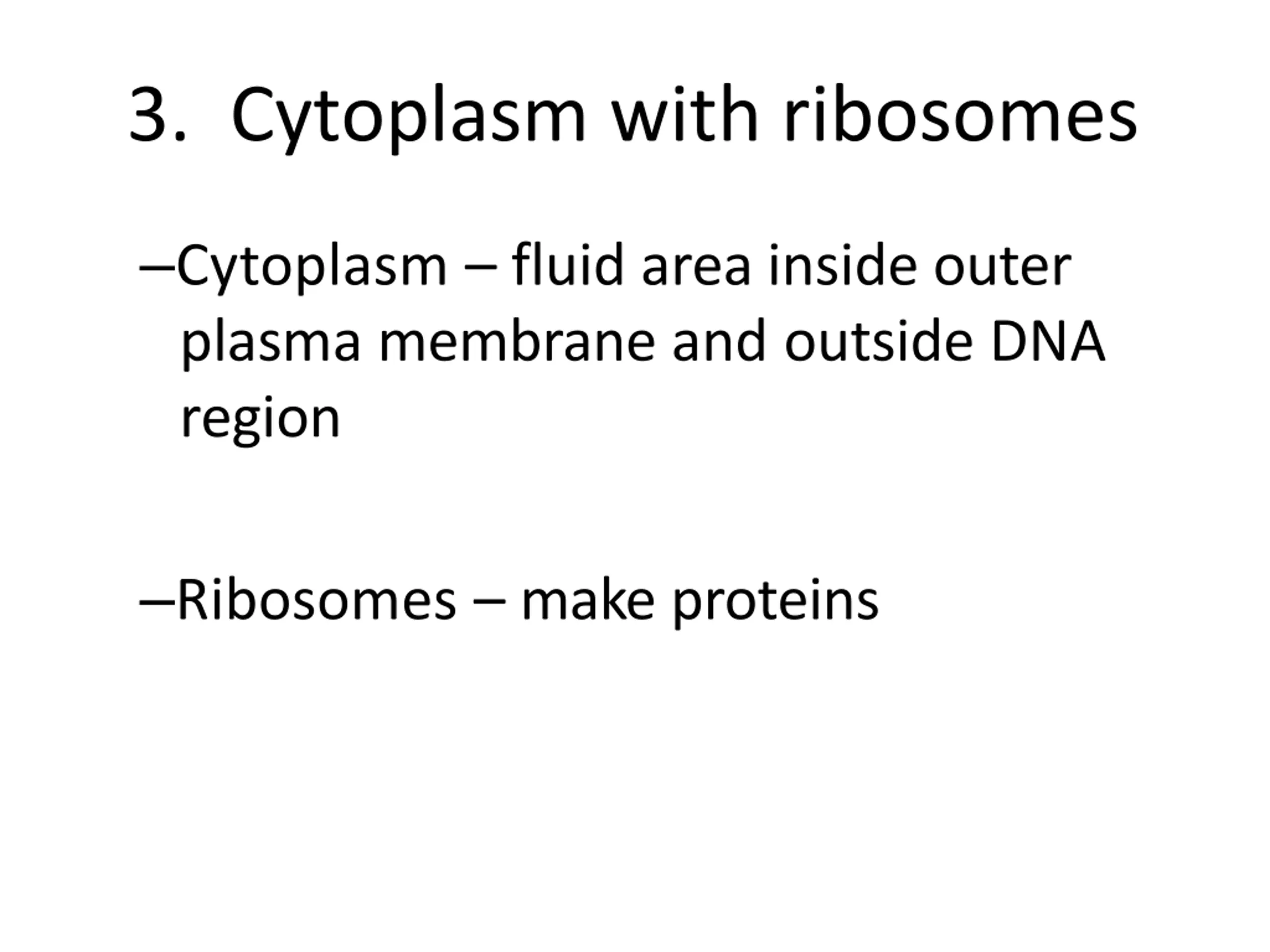 3.  Cytoplasm with ribosomes

–Cytoplasm – fluid area inside outer plasma membrane and outside DNA region

–Ribosomes – make proteins